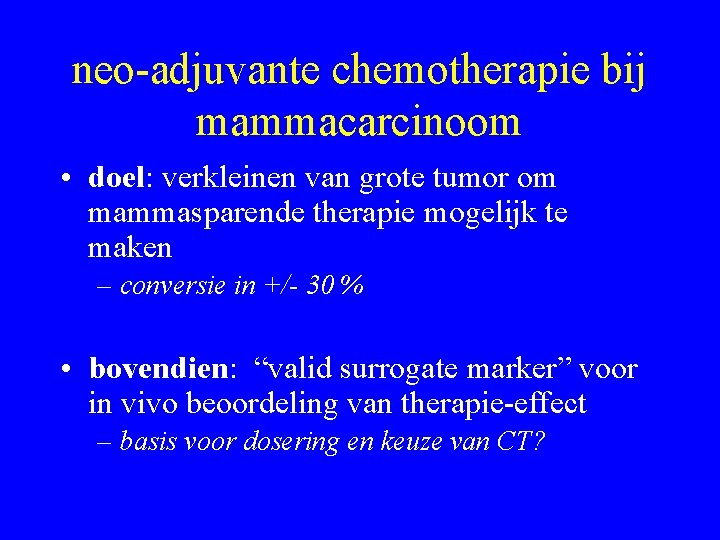 neo-adjuvante chemotherapie bij mammacarcinoom

• doel: verkleinen van grote tumor om mammasparende therapie mogelijk te maken
– conversie in +/- 30%

• bovendien: “valid surrogate marker” voor in vivo beoordeling van therapie-effect
– basis voor dosering en keuze van CT?